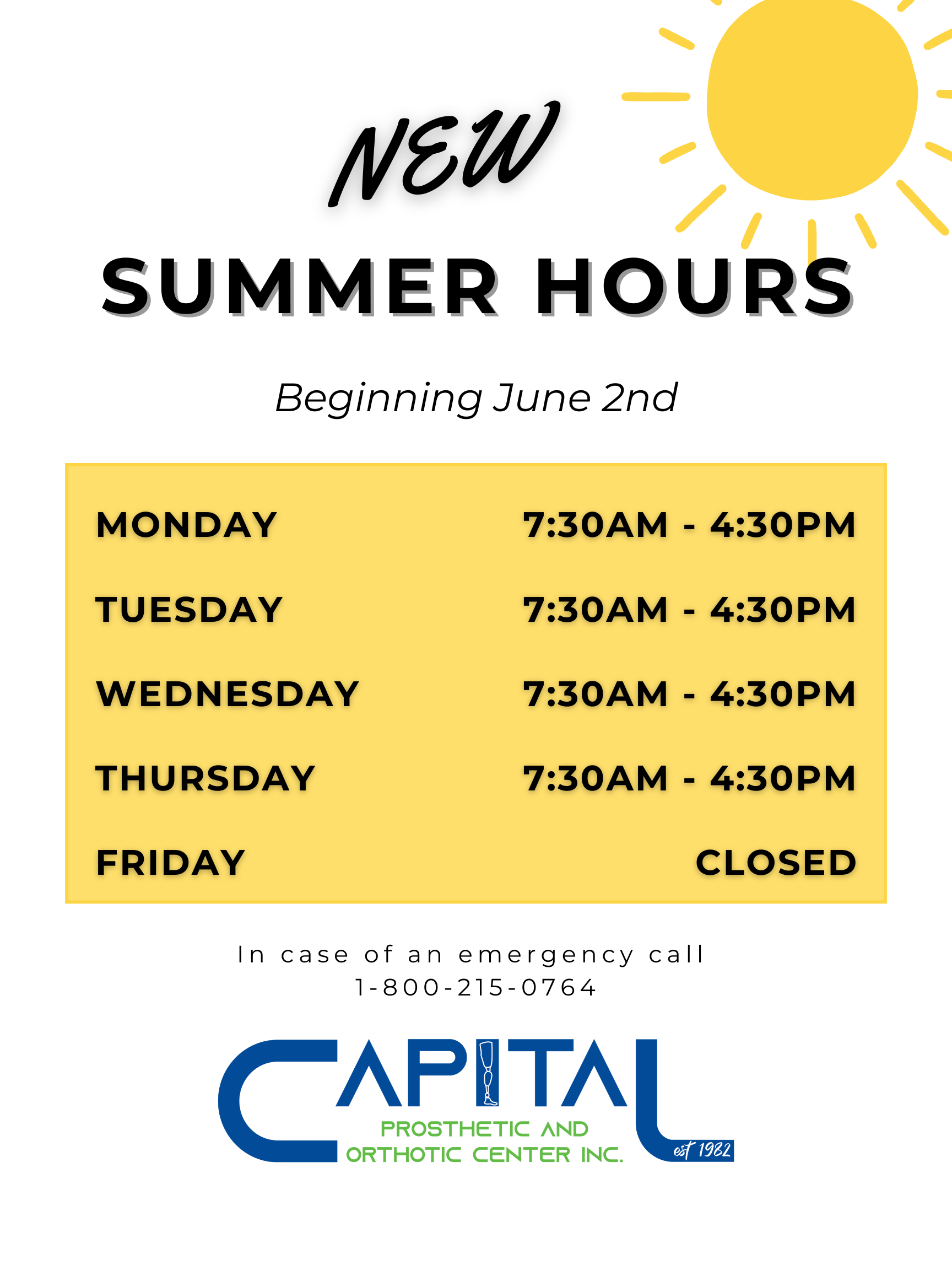 NEW
SUMMER HOURS

Beginning June 2nd

| MONDAY | 7:30AM - 4:30PM |
|---|---|
| TUESDAY | 7:30AM - 4:30PM |
| WEDNESDAY | 7:30AM - 4:30PM |
| THURSDAY | 7:30AM - 4:30PM |
| FRIDAY | CLOSED |

In case of an emergency call
1-800-215-0764

CAPITAL
PROSTHETIC AND ORTHOTIC CENTER INC.
est 1982